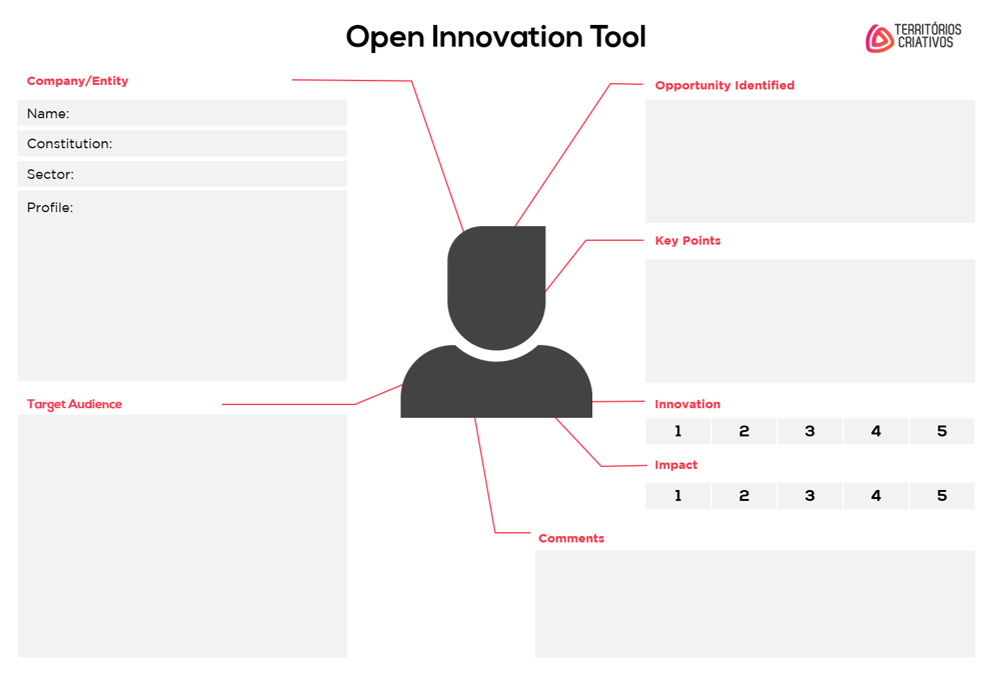 Open Innovation Tool

TERRITÓRIOS CRIATIVOS

Company/Entity

Name:

Constitution:

Sector:

Profile:

Target Audience

Opportunity Identified

Key Points

Innovation

| 1 | 2 | 3 | 4 | 5 |
|---|---|---|---|---|

Impact

| 1 | 2 | 3 | 4 | 5 |
|---|---|---|---|---|

Comments